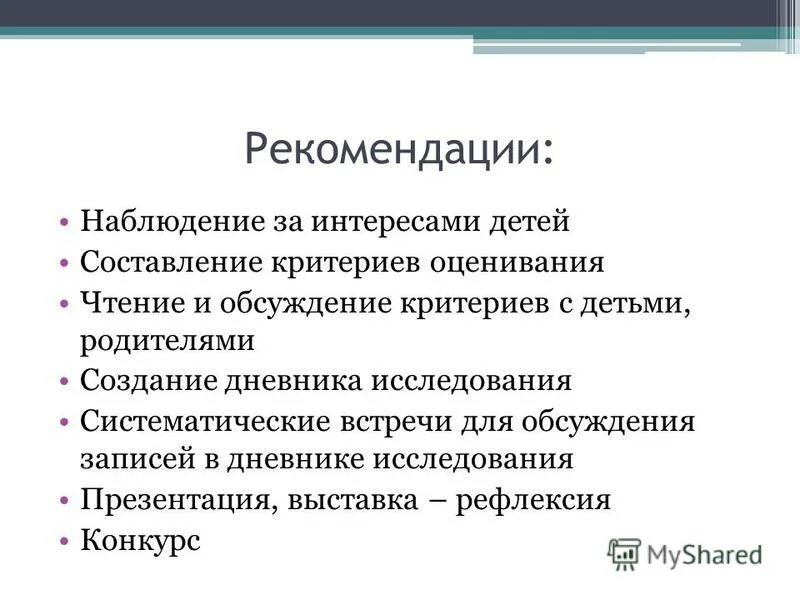 Рекомендации:

• Наблюдение за интересами детей
• Составление критериев оценивания
• Чтение и обсуждение критериев с детьми, родителями
• Создание дневника исследования
• Систематические встречи для обсуждения записей в дневнике исследования
• Презентация, выставка – рефлексия
• Конкурс

MyShared